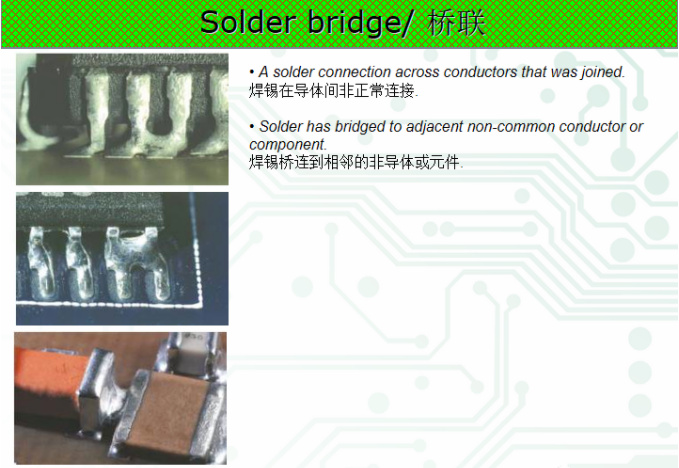 Solder bridge/ 桥联

• A solder connection across conductors that was joined.
焊锡在导体间非正常连接.

• Solder has bridged to adjacent non-common conductor or component.
焊锡桥连到相邻的非导体或元件.